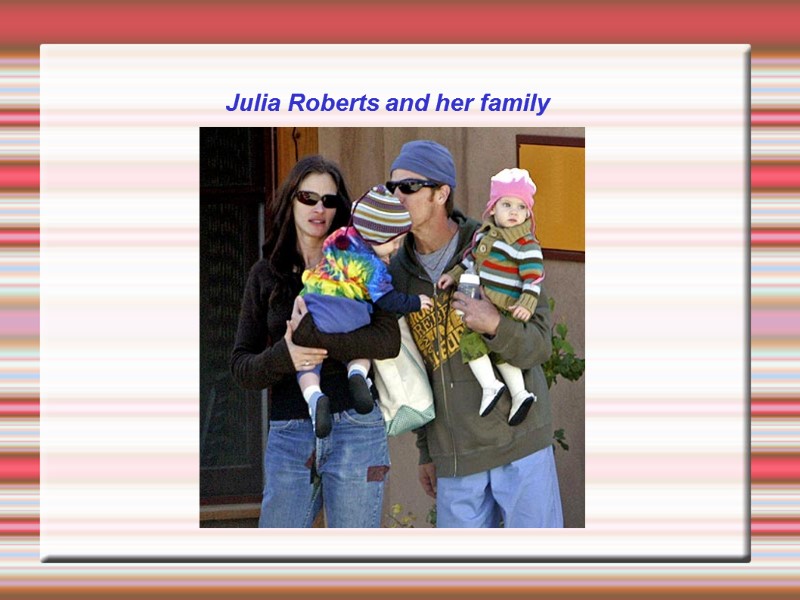 Julia Roberts and her family